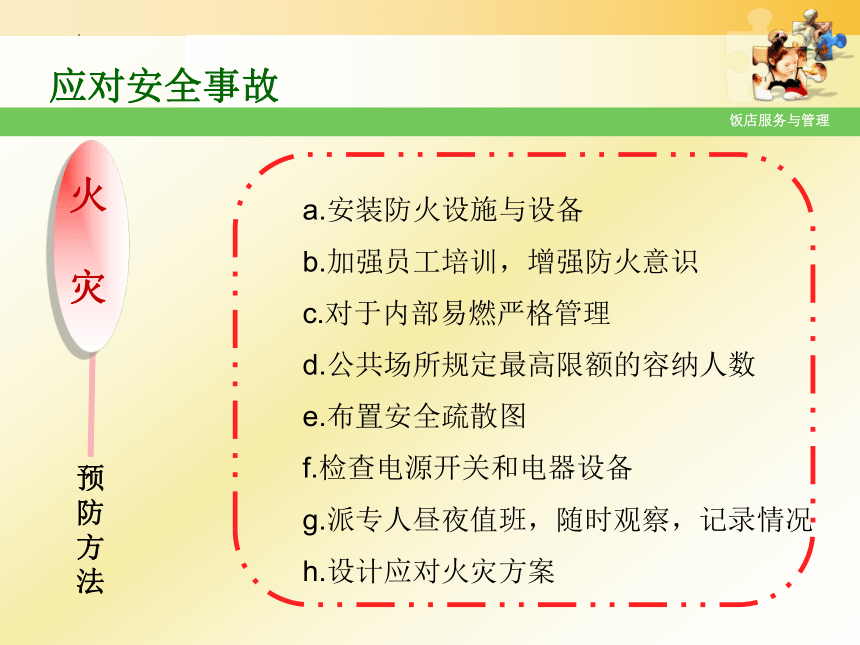 应对安全事故

饭店服务与管理

火灾

预防方法

a.安装防火设施与设备
b.加强员工培训，增强防火意识
c.对于内部易燃严格管理
d.公共场所规定最高限额的容纳人数
e.布置安全疏散图
f.检查电源开关和电器设备
g.派专人昼夜值班，随时观察，记录情况
h.设计应对火灾方案